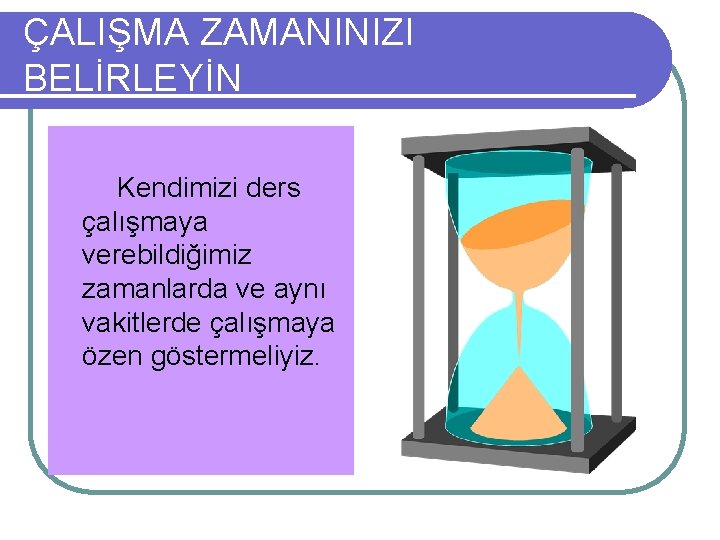 ÇALIŞMA ZAMANINIZI BELİRLEYİN

Kendimizi ders çalışmaya verebildiğimiz zamanlarda ve aynı vakitlerde çalışmaya özen göstermeliyiz.